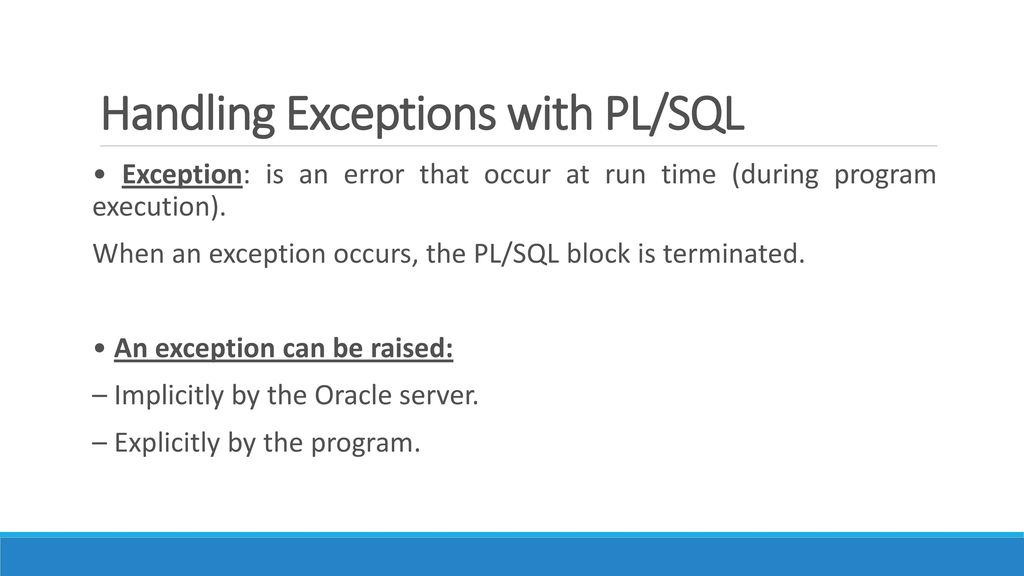 Handling Exceptions with PL/SQL

• Exception: is an error that occur at run time (during program execution).

When an exception occurs, the PL/SQL block is terminated.

• An exception can be raised:

– Implicitly by the Oracle server.

– Explicitly by the program.